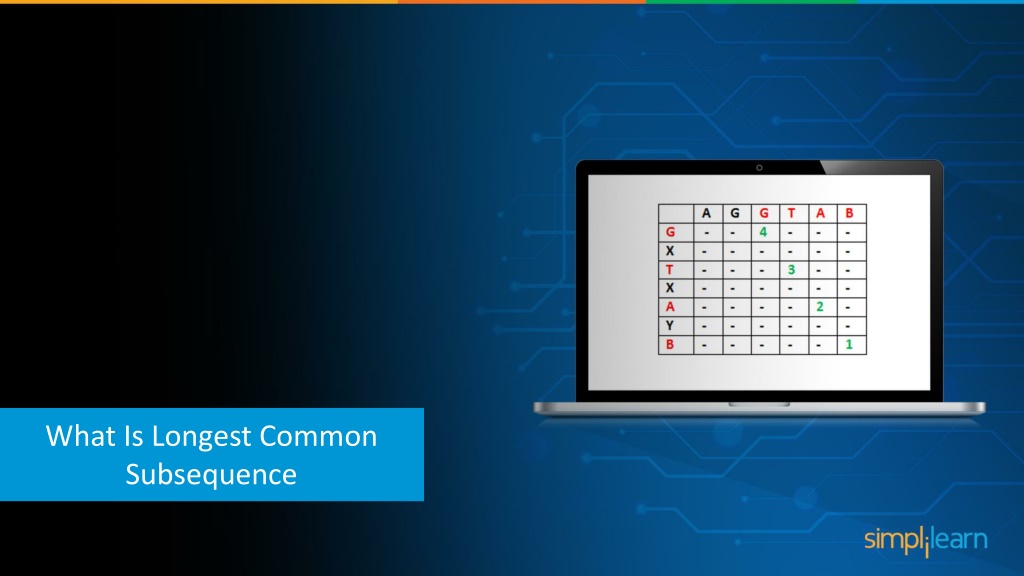 |   | A | G | G | T | A | B |
|---|---|---|---|---|---|---|
| G | - | - | 4 | - | - | - |
| X | - | - | - | - | - | - |
| T | - | - | - | 3 | - | - |
| X | - | - | - | - | - | - |
| A | - | - | - | - | 2 | - |
| Y | - | - | - | - | - | - |
| B | - | - | - | - | - | 1 |

What Is Longest Common Subsequence

simplilearn